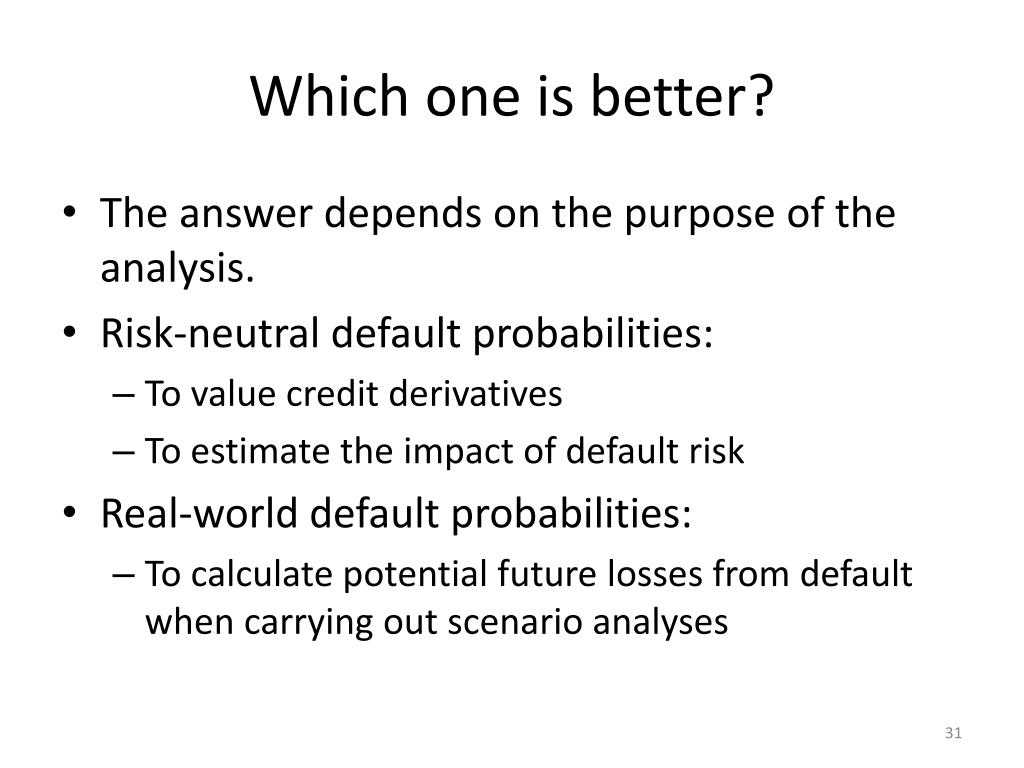 Which one is better?

• The answer depends on the purpose of the analysis.
• Risk-neutral default probabilities:
– To value credit derivatives
– To estimate the impact of default risk
• Real-world default probabilities:
– To calculate potential future losses from default when carrying out scenario analyses

31